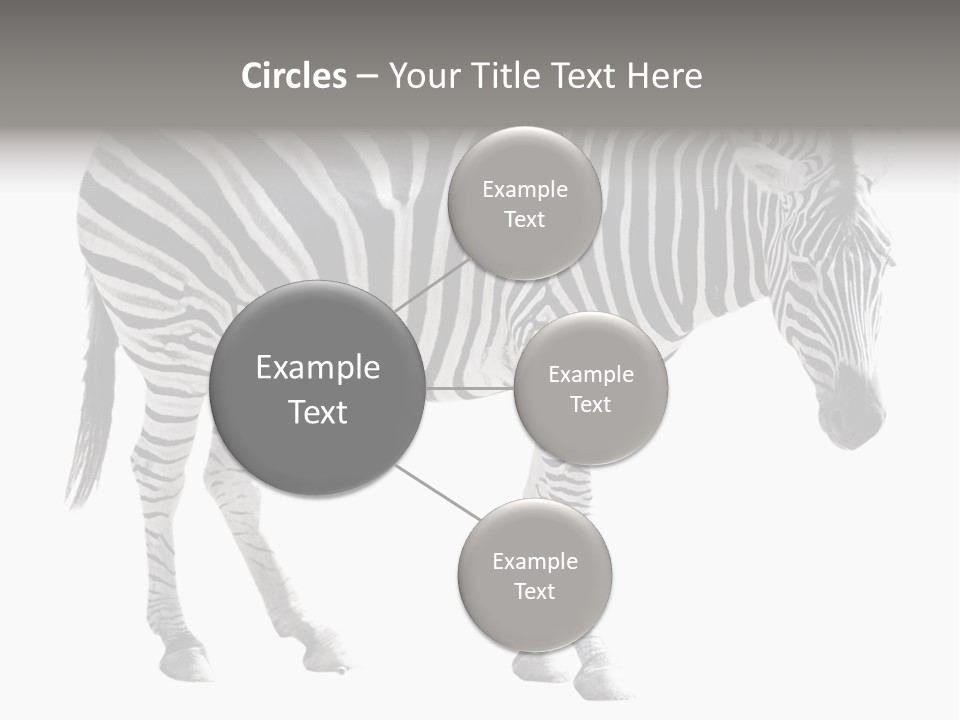 Circles – Your Title Text Here

Example Text

Example Text

Example Text

Example Text